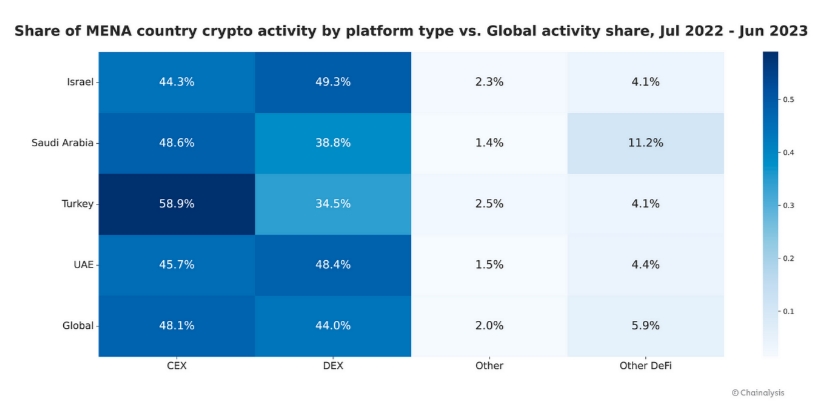 Share of MENA country crypto activity by platform type vs. Global activity share, Jul 2022 - Jun 2023

| | CEX | DEX | Other | Other DeFi |
|---|---|---|---|---|
| Israel | 44.3% | 49.3% | 2.3% | 4.1% |
| Saudi Arabia | 48.6% | 38.8% | 1.4% | 11.2% |
| Turkey | 58.9% | 34.5% | 2.5% | 4.1% |
| UAE | 45.7% | 48.4% | 1.5% | 4.4% |
| Global | 48.1% | 44.0% | 2.0% | 5.9% |

0.5
0.4
0.3
0.2
0.1

© Chainalysis